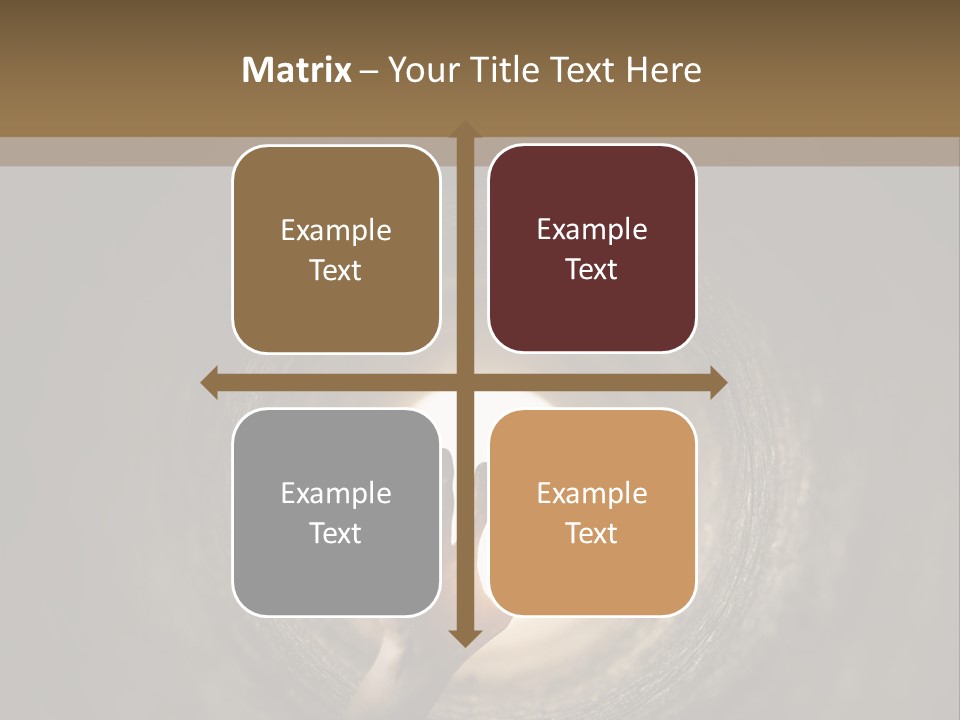 Matrix – Your Title Text Here

Example Text

Example Text

Example Text

Example Text